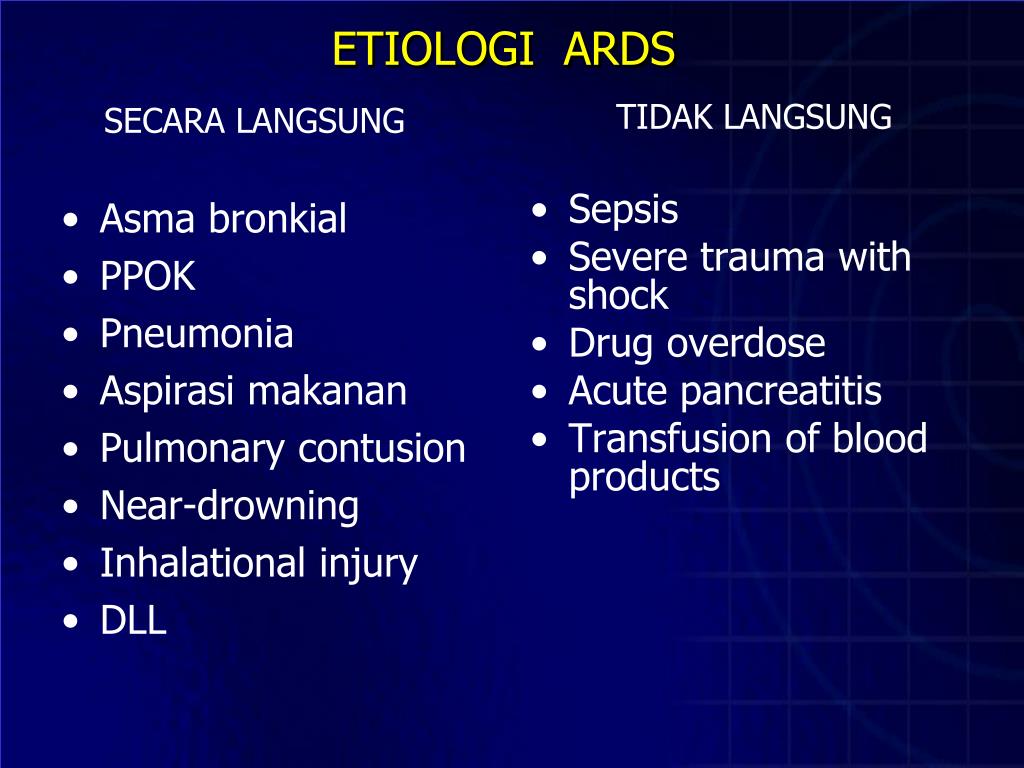 ETIOLOGI ARDS

SECARA LANGSUNG

• Asma bronkial
• PPOK
• Pneumonia
• Aspirasi makanan
• Pulmonary contusion
• Near-drowning
• Inhalational injury
• DLL

TIDAK LANGSUNG

• Sepsis
• Severe trauma with shock
• Drug overdose
• Acute pancreatitis
• Transfusion of blood products